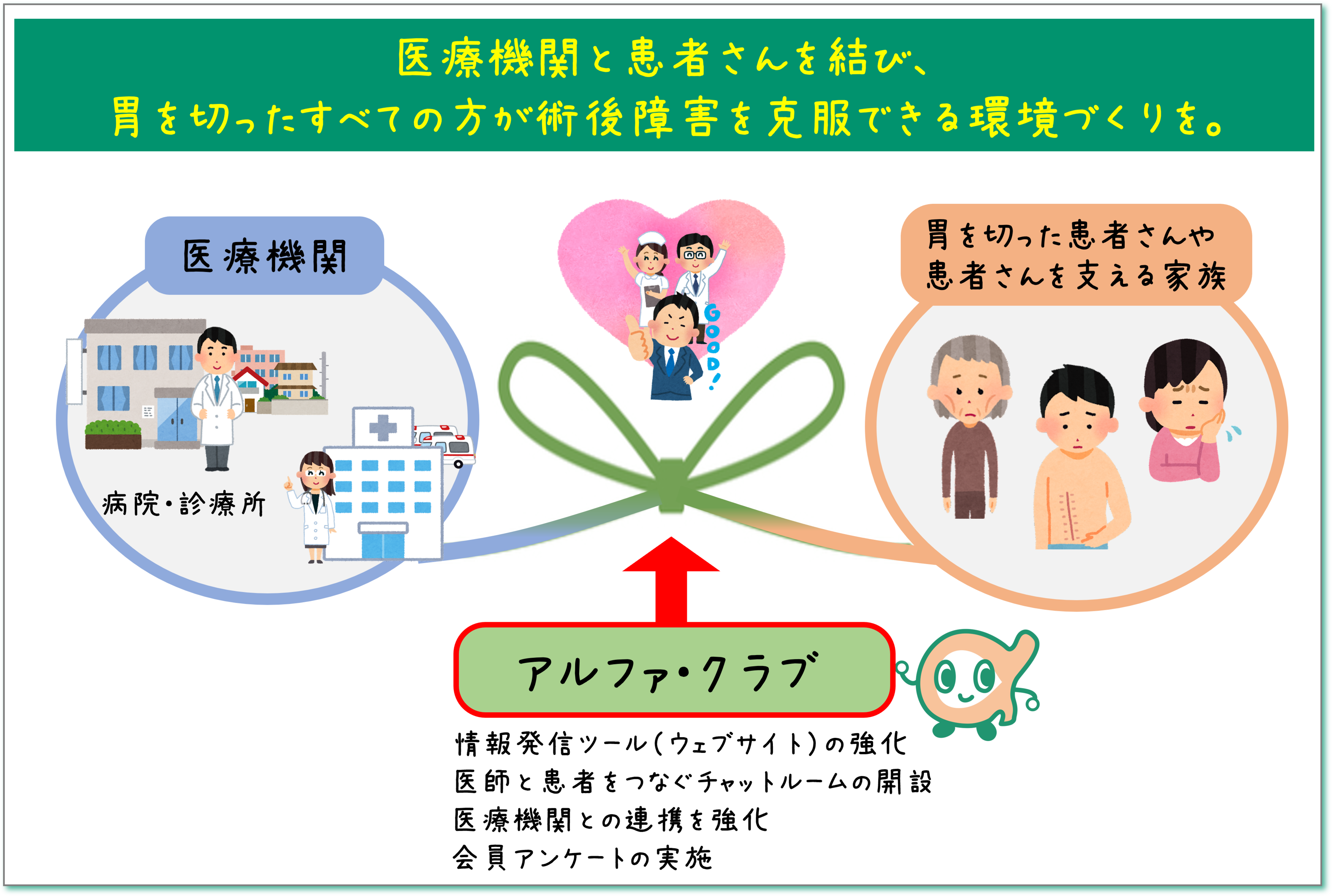 医療機関と患者さんを結び、
胃を切ったすべての方が術後障害を克服できる環境づくりを。

医療機関

病院・診療所

GOOD!

胃を切った患者さんや
患者さんを支える家族

アルファ・クラブ

情報発信ツール（ウェブサイト）の強化
医師と患者をつなぐチャットルームの開設
医療機関との連携を強化
会員アンケートの実施